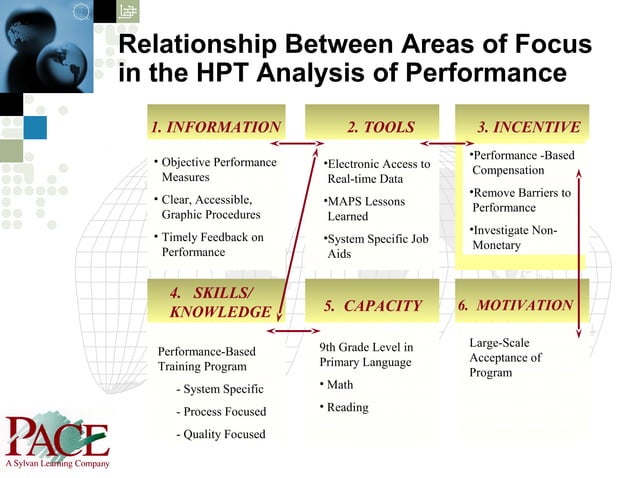 Relationship Between Areas of Focus in the HPT Analysis of Performance

1. INFORMATION

• Objective Performance Measures

• Clear, Accessible, Graphic Procedures

• Timely Feedback on Performance

2. TOOLS

•Electronic Access to Real-time Data

•MAPS Lessons Learned

•System Specific Job Aids

3. INCENTIVE

•Performance -Based Compensation

•Remove Barriers to Performance

•Investigate Non-Monetary

4. SKILLS/ KNOWLEDGE

Performance-Based Training Program

- System Specific

- Process Focused

- Quality Focused

5. CAPACITY

9th Grade Level in Primary Language

• Math

• Reading

6. MOTIVATION

Large-Scale Acceptance of Program

PACE
A Sylvan Learning Company